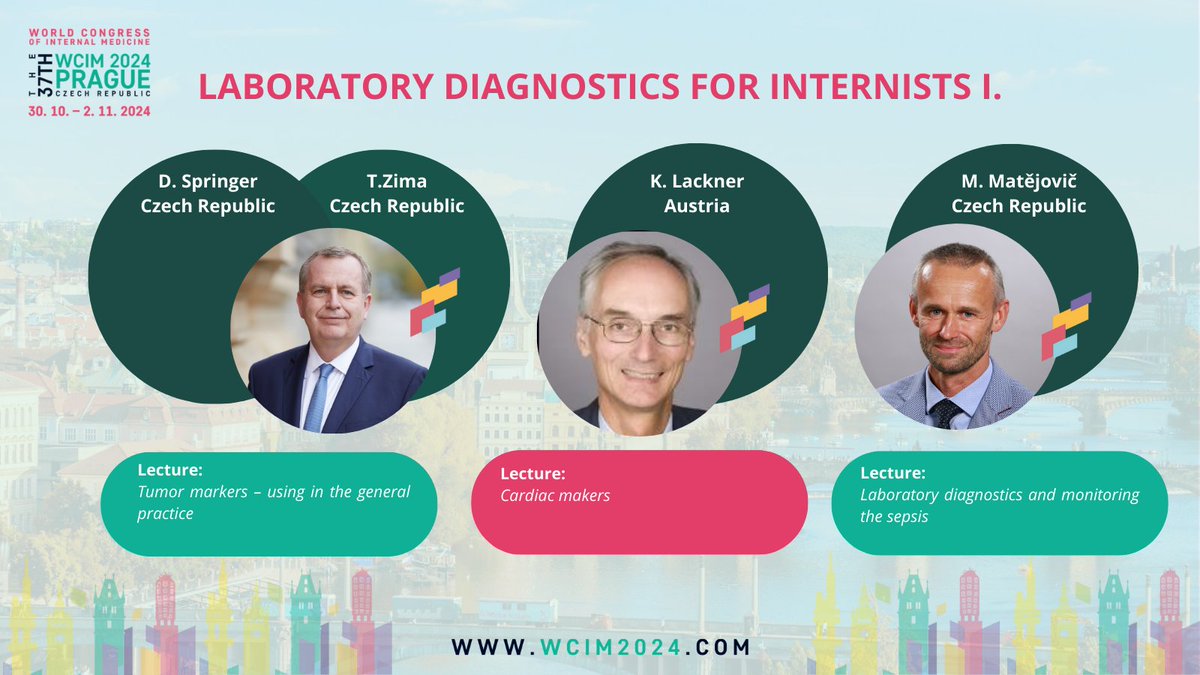 WORLD CONGRESS OF INTERNAL MEDICINE
THE 37TH WCIM 2024 PRAGUE CZECH REPUBLIC
30. 10. – 2. 11. 2024

LABORATORY DIAGNOSTICS FOR INTERNISTS I.

D. Springer
Czech Republic

T.Zima
Czech Republic

K. Lackner
Austria

M. Matějovič
Czech Republic

Lecture:
Tumor markers – using in the general practice

Lecture:
Cardiac makers

Lecture:
Laboratory diagnostics and monitoring the sepsis

WWW.WCIM2024.COM